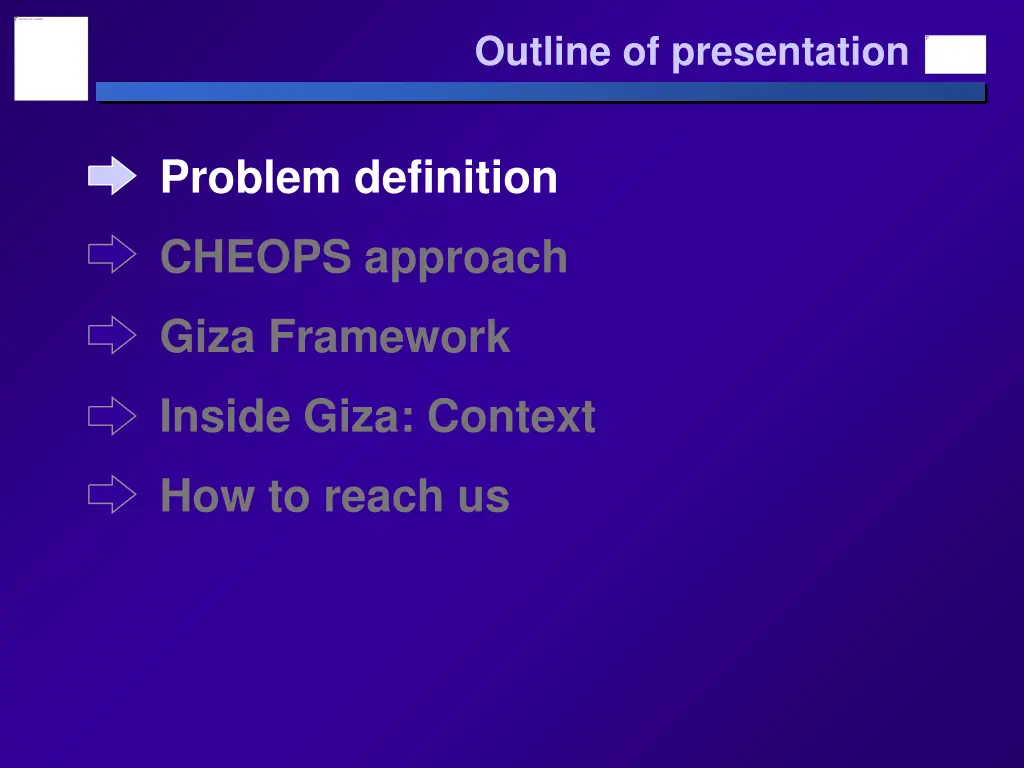 Outline of presentation

Problem definition

CHEOPS approach

Giza Framework

Inside Giza: Context

How to reach us